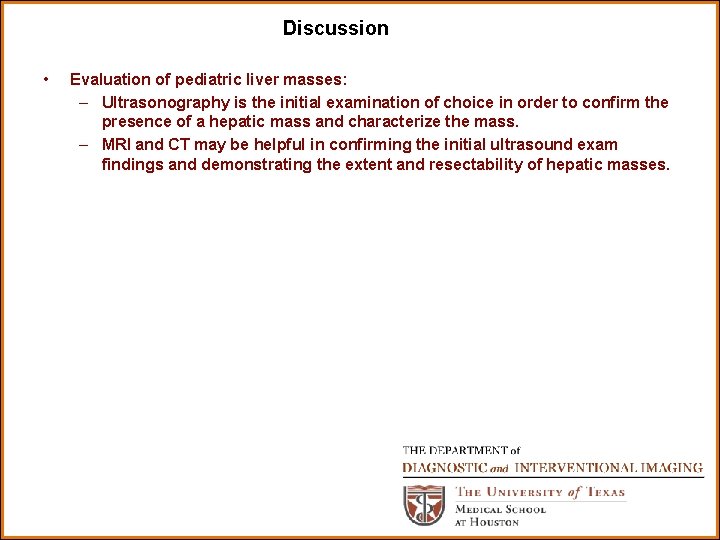 Discussion

• Evaluation of pediatric liver masses:
– Ultrasonography is the initial examination of choice in order to confirm the presence of a hepatic mass and characterize the mass.
– MRI and CT may be helpful in confirming the initial ultrasound exam findings and demonstrating the extent and resectability of hepatic masses.

THE DEPARTMENT of
DIAGNOSTIC and INTERVENTIONAL IMAGING
THE UNIVERSITY of TEXAS
MEDICAL SCHOOL
AT HOUSTON